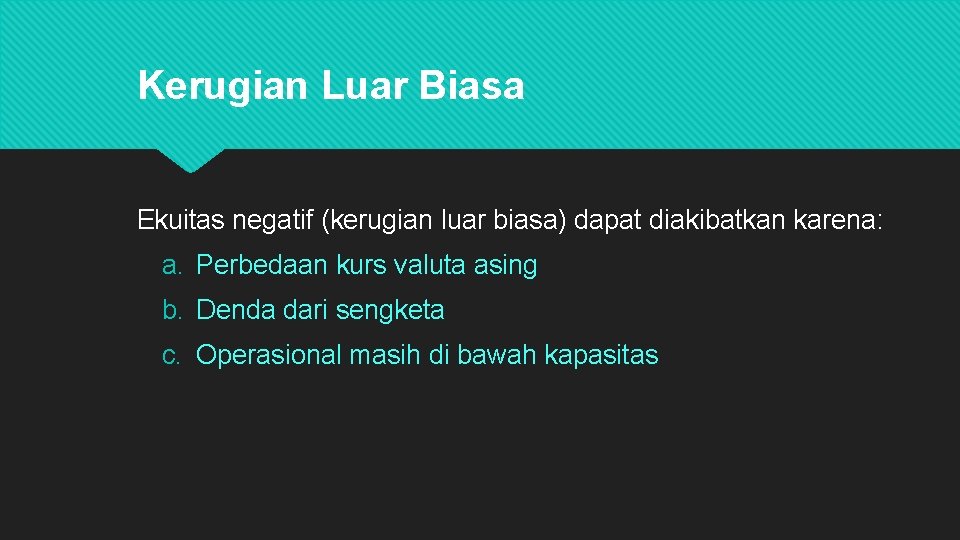 Kerugian Luar Biasa

Ekuitas negatif (kerugian luar biasa) dapat diakibatkan karena:

a. Perbedaan kurs valuta asing
b. Denda dari sengketa
c. Operasional masih di bawah kapasitas